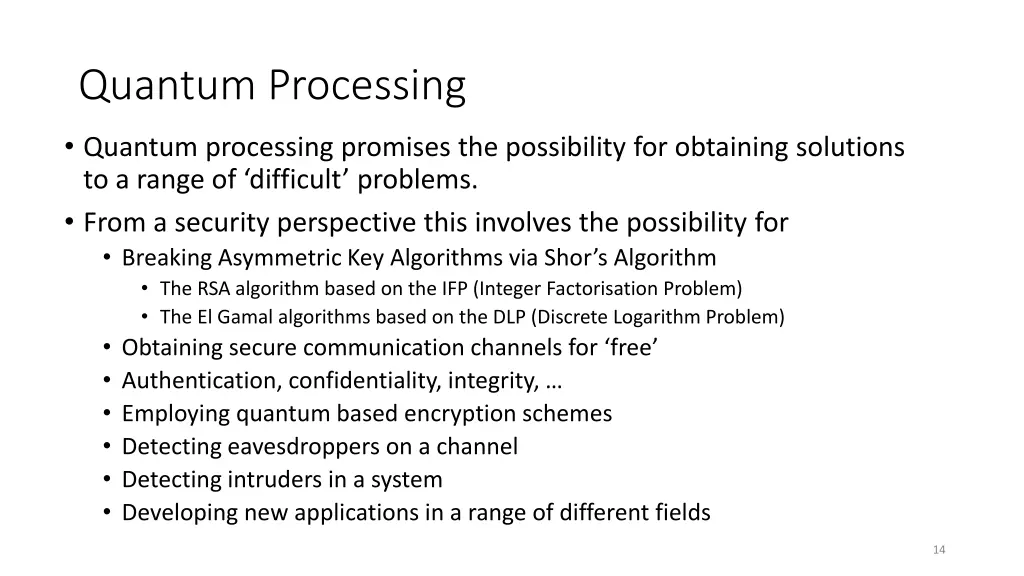 Quantum Processing

• Quantum processing promises the possibility for obtaining solutions to a range of ‘difficult’ problems.
• From a security perspective this involves the possibility for
  • Breaking Asymmetric Key Algorithms via Shor’s Algorithm
    • The RSA algorithm based on the IFP (Integer Factorisation Problem)
    • The El Gamal algorithms based on the DLP (Discrete Logarithm Problem)
  • Obtaining secure communication channels for ‘free’
  • Authentication, confidentiality, integrity, …
  • Employing quantum based encryption schemes
  • Detecting eavesdroppers on a channel
  • Detecting intruders in a system
  • Developing new applications in a range of different fields

14